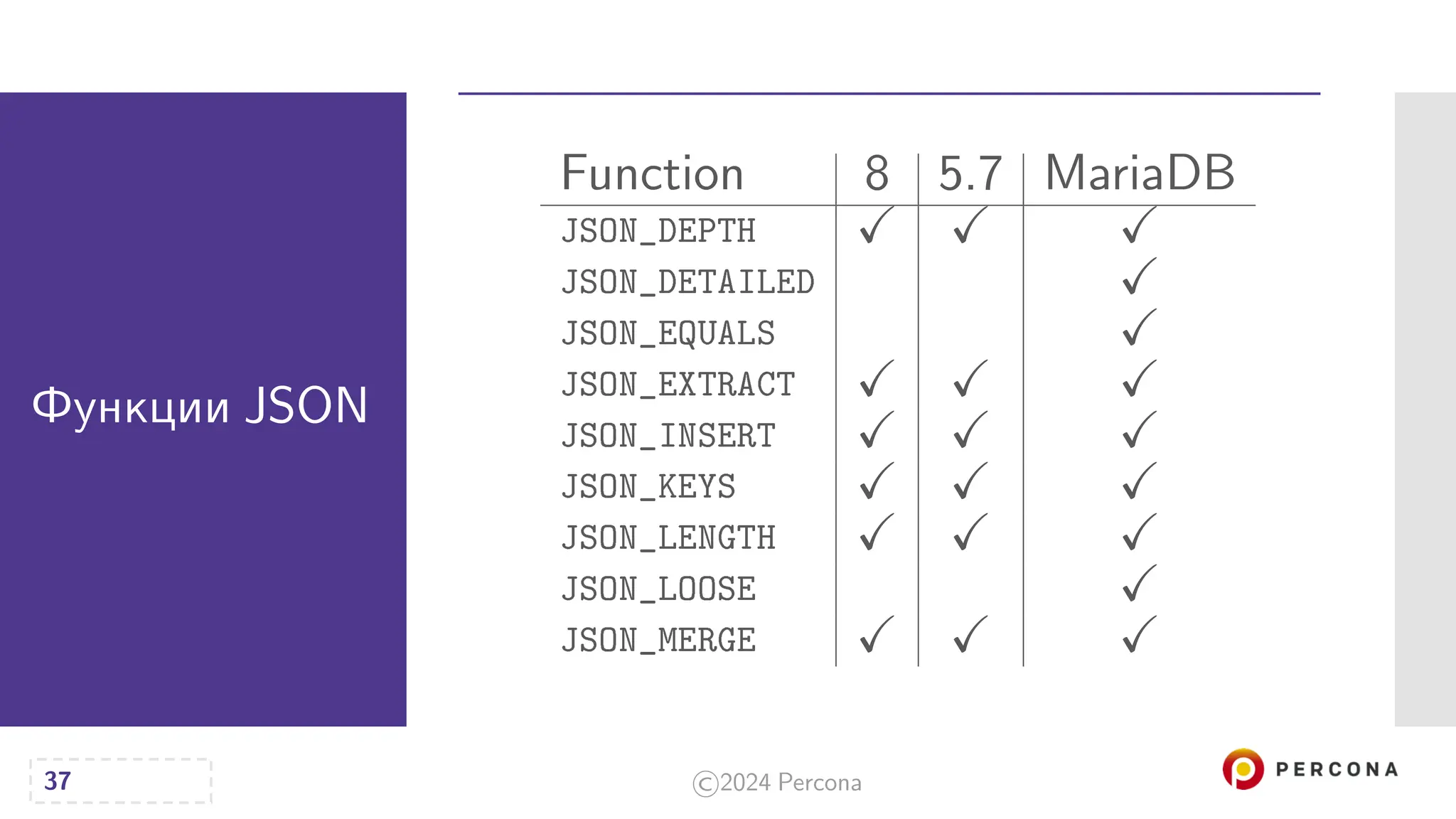 Функции JSON

| Function | 8 | 5.7 | MariaDB |
|---|---|---|---|
| JSON_DEPTH | ✓ | ✓ | ✓ |
| JSON_DETAILED | | | ✓ |
| JSON_EQUALS | | | ✓ |
| JSON_EXTRACT | ✓ | ✓ | ✓ |
| JSON_INSERT | ✓ | ✓ | ✓ |
| JSON_KEYS | ✓ | ✓ | ✓ |
| JSON_LENGTH | ✓ | ✓ | ✓ |
| JSON_LOOSE | | | ✓ |
| JSON_MERGE | ✓ | ✓ | ✓ |

37

©2024 Percona

PERCONA